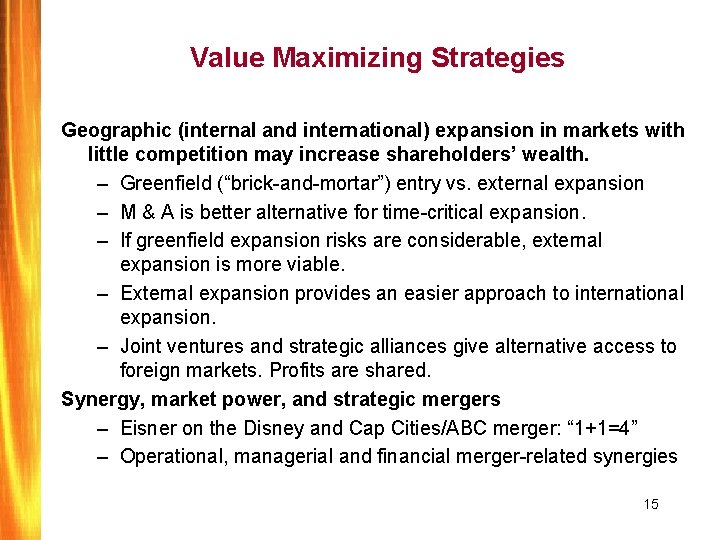 Value Maximizing Strategies

Geographic (internal and international) expansion in markets with little competition may increase shareholders' wealth.

– Greenfield ("brick-and-mortar") entry vs. external expansion
– M & A is better alternative for time-critical expansion.
– If greenfield expansion risks are considerable, external expansion is more viable.
– External expansion provides an easier approach to international expansion.
– Joint ventures and strategic alliances give alternative access to foreign markets. Profits are shared.

Synergy, market power, and strategic mergers

– Eisner on the Disney and Cap Cities/ABC merger: "1+1=4"
– Operational, managerial and financial merger-related synergies

15